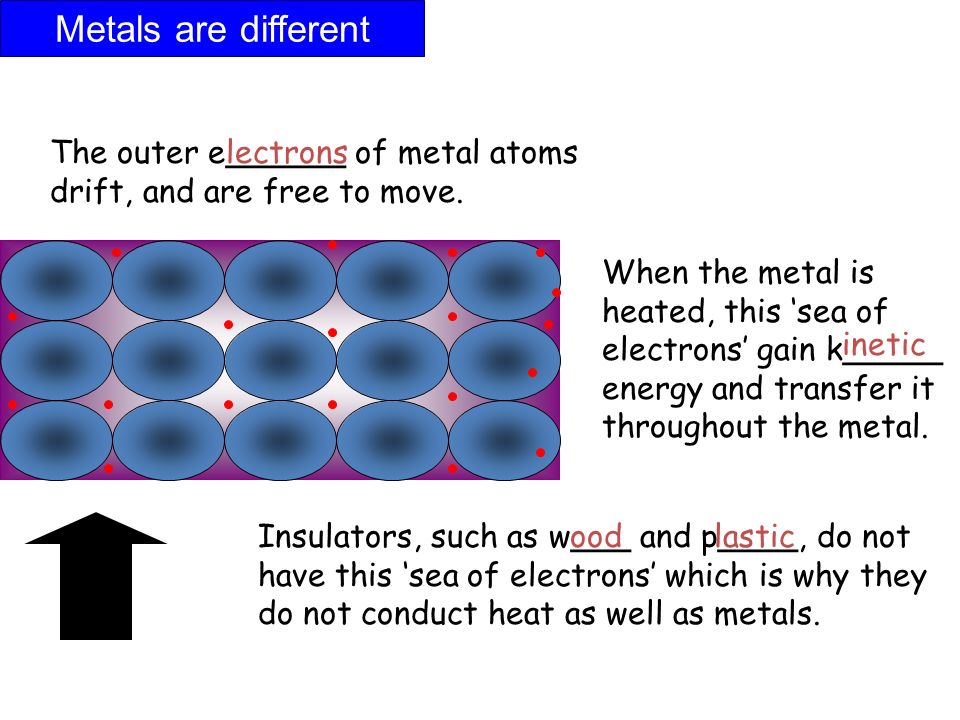 Metals are different

The outer electrons of metal atoms drift, and are free to move.

When the metal is heated, this ‘sea of electrons’ gain kinetic energy and transfer it throughout the metal.

Insulators, such as wood and plastic, do not have this ‘sea of electrons’ which is why they do not conduct heat as well as metals.